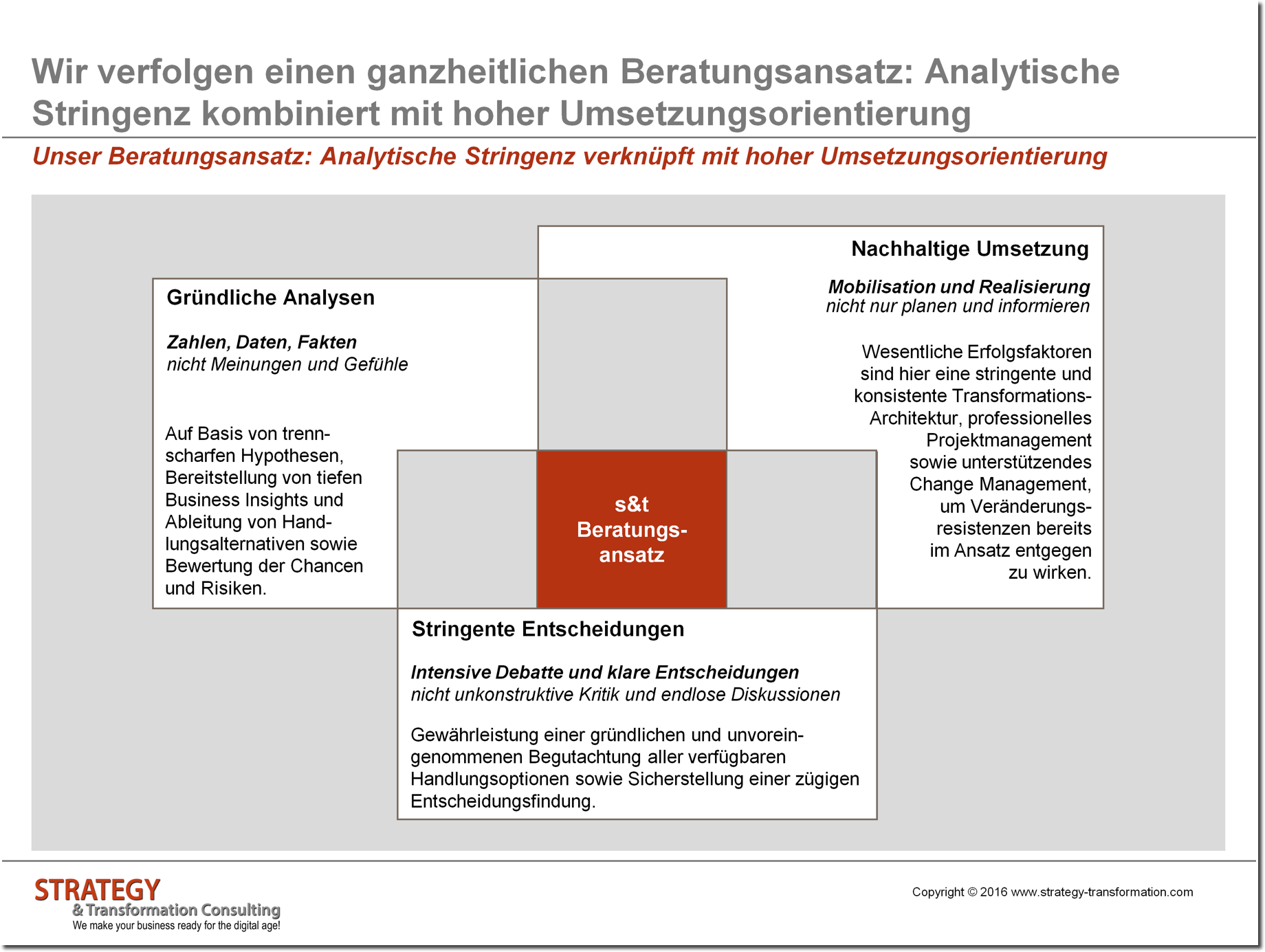 Wir verfolgen einen ganzheitlichen Beratungsansatz: Analytische Stringenz kombiniert mit hoher Umsetzungsorientierung

Unser Beratungsansatz: Analytische Stringenz verknüpft mit hoher Umsetzungsorientierung

Gründliche Analysen

Zahlen, Daten, Fakten
nicht Meinungen und Gefühle

Auf Basis von trennscharfen Hypothesen, Bereitstellung von tiefen Business Insights und Ableitung von Handlungsalternativen sowie Bewertung der Chancen und Risiken.

Nachhaltige Umsetzung

Mobilisation und Realisierung
nicht nur planen und informieren

Wesentliche Erfolgsfaktoren sind hier eine stringente und konsistente Transformations-Architektur, professionelles Projektmanagement sowie unterstützendes Change Management, um Veränderungsresistenzen bereits im Ansatz entgegen zu wirken.

s&t Beratungsansatz

Stringente Entscheidungen

Intensive Debatte und klare Entscheidungen
nicht unkonstruktive Kritik und endlose Diskussionen

Gewährleistung einer gründlichen und unvoreingenommenen Begutachtung aller verfügbaren Handlungsoptionen sowie Sicherstellung einer zügigen Entscheidungsfindung.

STRATEGY
& Transformation Consulting
We make your business ready for the digital age!

Copyright © 2016 www.strategy-transformation.com